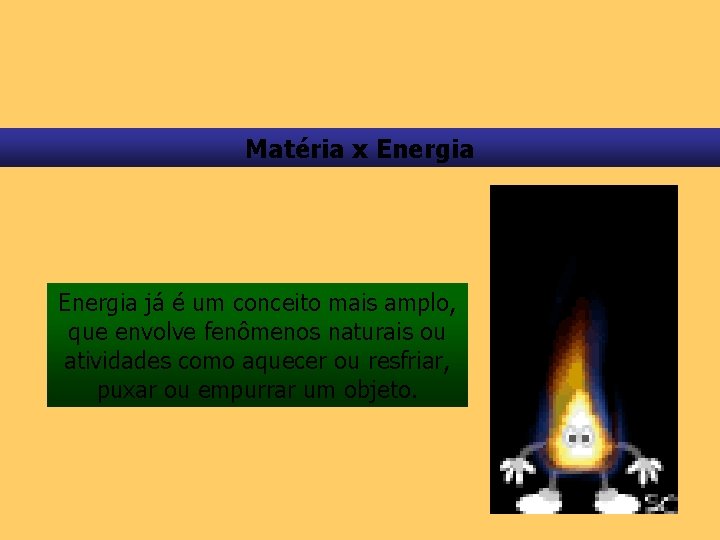 Matéria x Energia

Energia já é um conceito mais amplo, que envolve fenômenos naturais ou atividades como aquecer ou resfriar, puxar ou empurrar um objeto.

SC